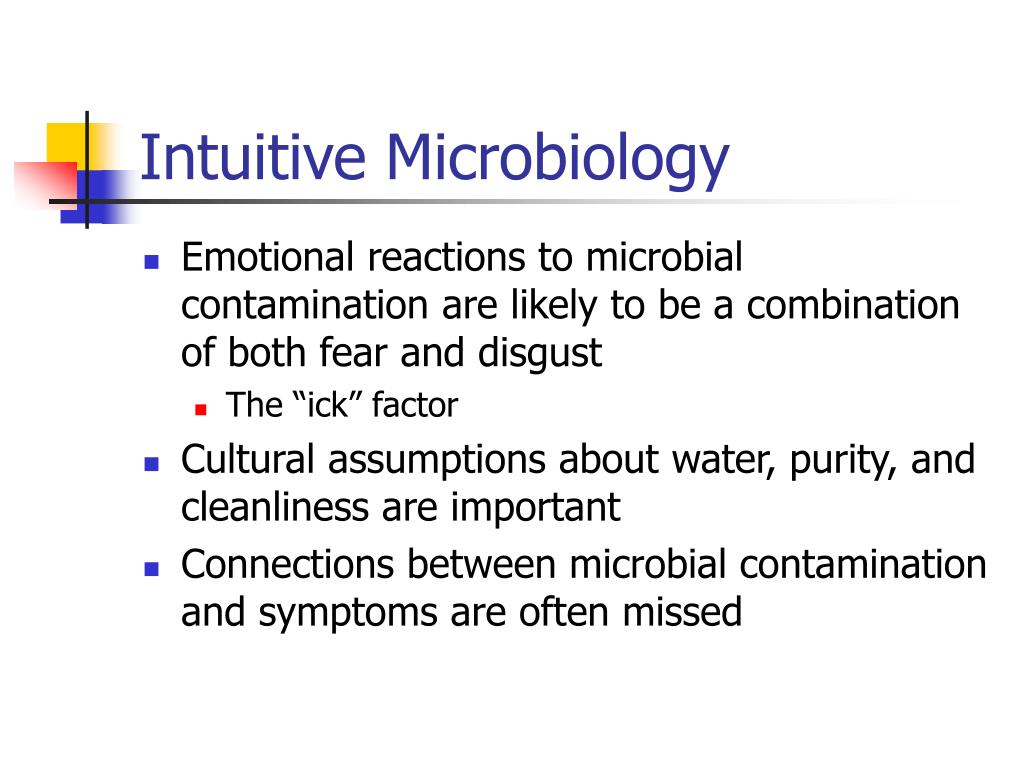 Intuitive Microbiology

- Emotional reactions to microbial contamination are likely to be a combination of both fear and disgust
  - The “ick” factor
- Cultural assumptions about water, purity, and cleanliness are important
- Connections between microbial contamination and symptoms are often missed